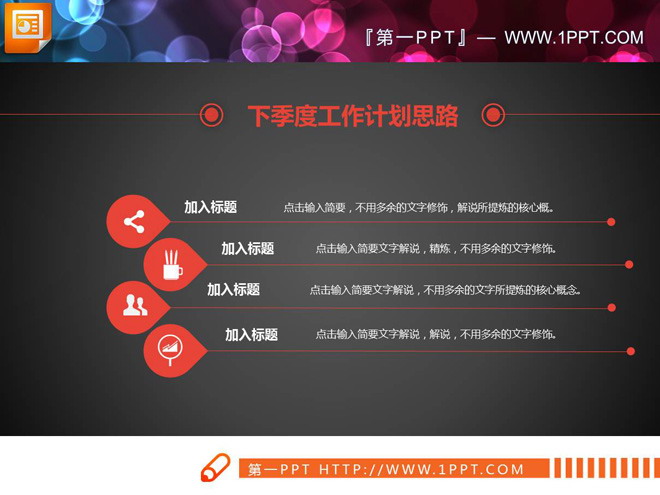 『第一PPT』— WWW.1PPT.COM

下季度工作计划思路

加入标题 点击输入简要，不用多余的文字修饰，解说所提炼的核心概。

加入标题 点击输入简要文字解说，精炼，不用多余的文字修饰。

加入标题 点击输入简要文字解说，不用多余的文字所提炼的核心概念。

加入标题 点击输入简要文字解说，解说，不用多余的文字修饰。

第一PPT HTTP://WWW.1PPT.COM